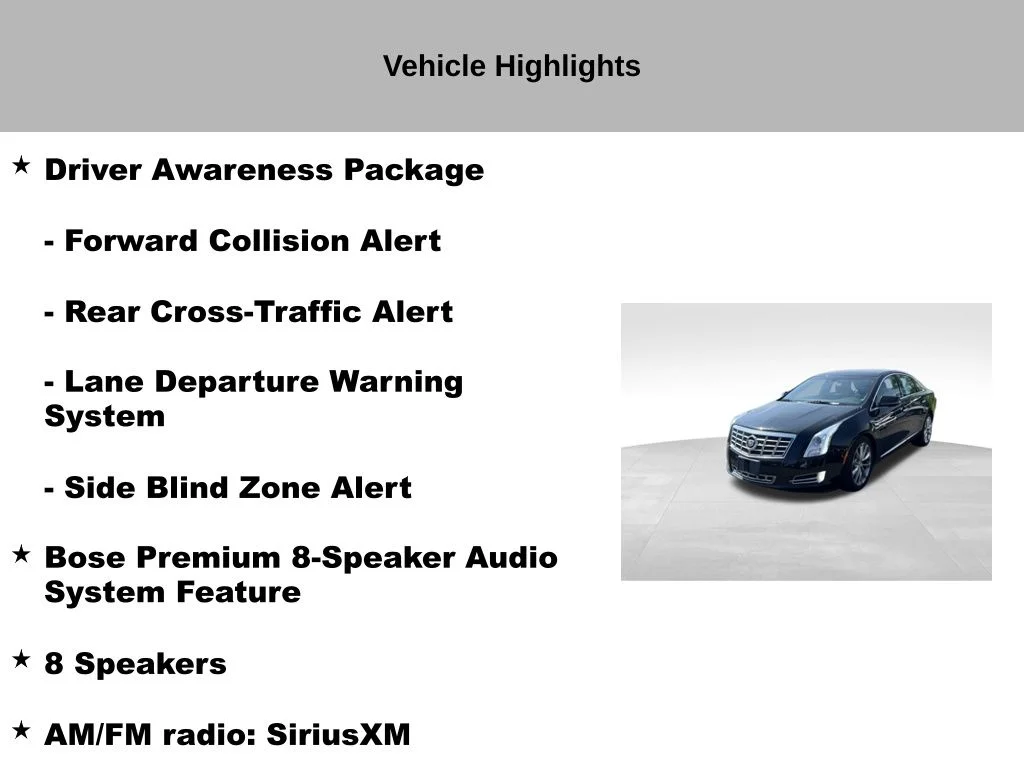 Vehicle Highlights

★ Driver Awareness Package

- Forward Collision Alert

- Rear Cross-Traffic Alert

- Lane Departure Warning System

- Side Blind Zone Alert

★ Bose Premium 8-Speaker Audio System Feature

★ 8 Speakers

★ AM/FM radio: SiriusXM